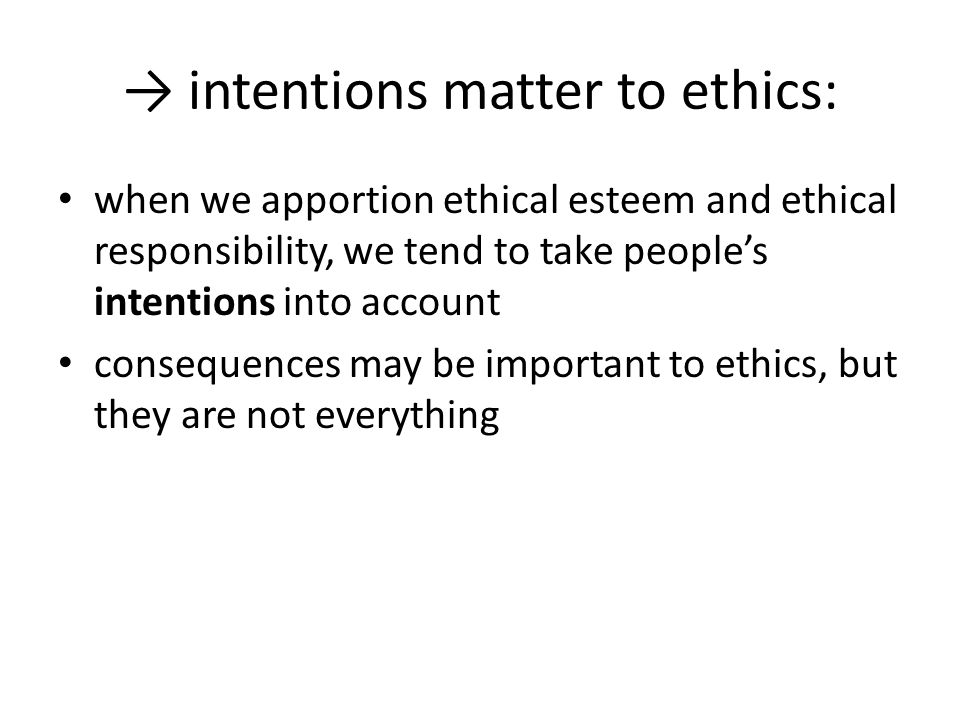 → intentions matter to ethics:

• when we apportion ethical esteem and ethical responsibility, we tend to take people's **intentions** into account
• consequences may be important to ethics, but they are not everything